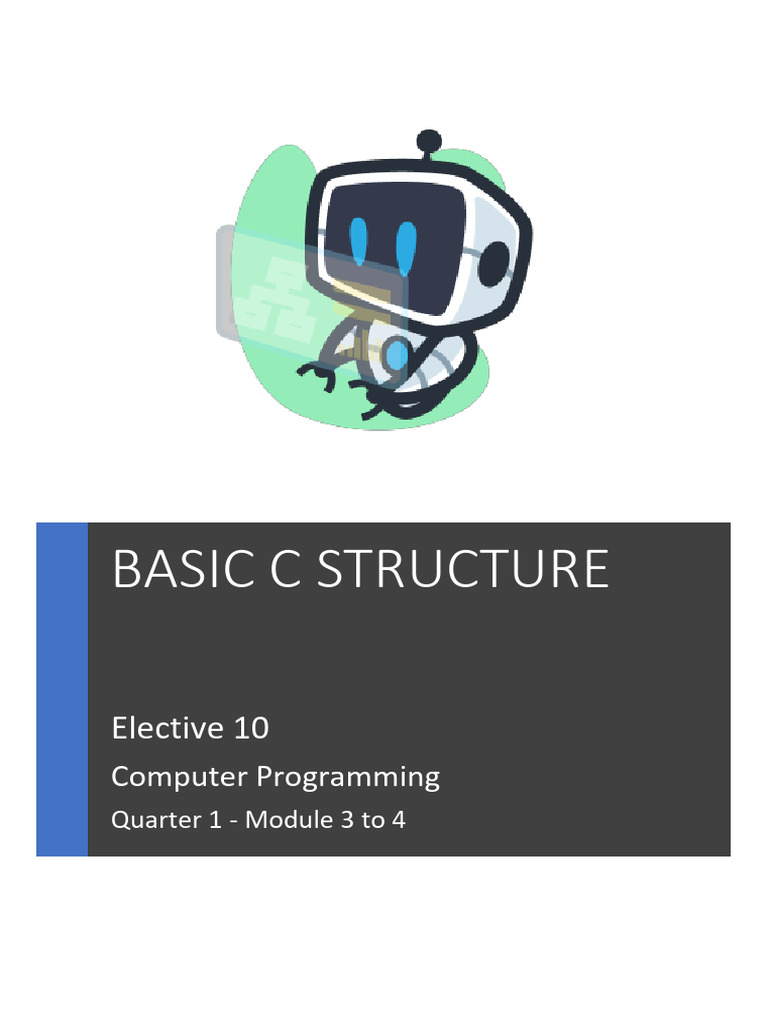 BASIC C STRUCTURE

Elective 10

Computer Programming

Quarter 1 - Module 3 to 4